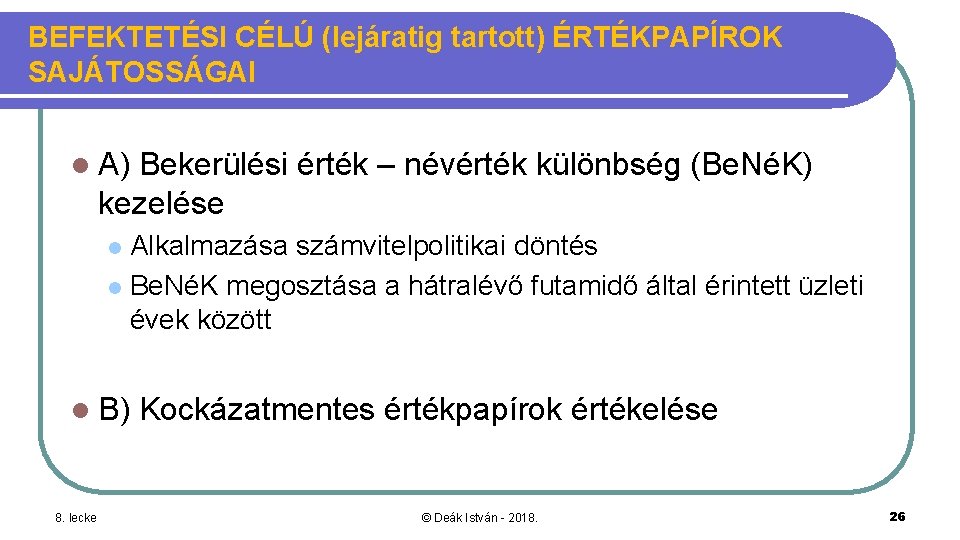 BEFEKTETÉSI CÉLÚ (lejáratig tartott) ÉRTÉKPAPÍROK SAJÁTOSSÁGAI

A) Bekerülési érték – névérték különbség (BeNéK) kezelése

Alkalmazása számvitelpolitikai döntés

BeNéK megosztása a hátralévő futamidő által érintett üzleti évek között

B) Kockázatmentes értékpapírok értékelése

8. lecke

© Deák István - 2018.

26